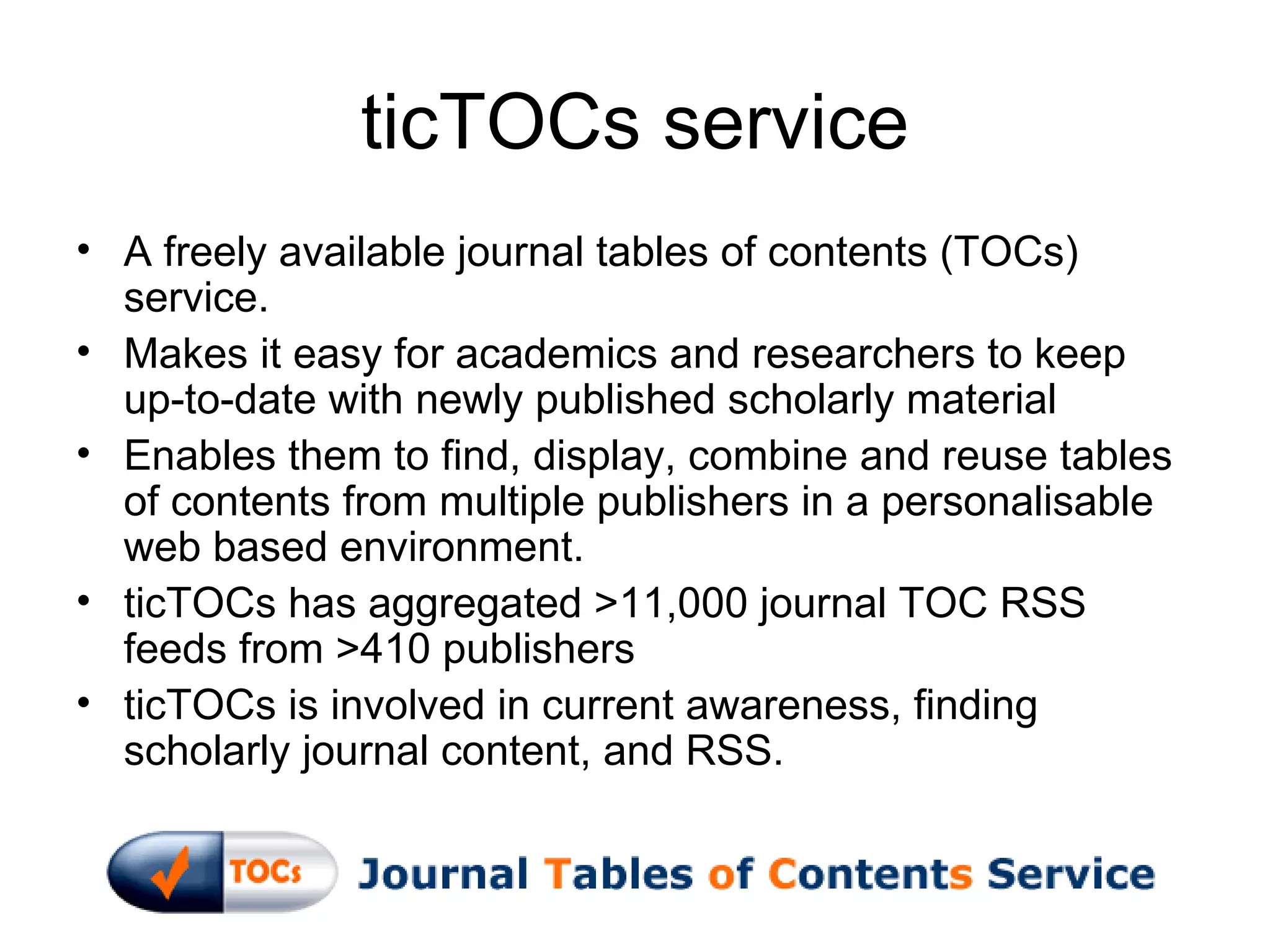 ticTOCs service

• A freely available journal tables of contents (TOCs) service.
• Makes it easy for academics and researchers to keep up-to-date with newly published scholarly material
• Enables them to find, display, combine and reuse tables of contents from multiple publishers in a personalisable web based environment.
• ticTOCs has aggregated >11,000 journal TOC RSS feeds from >410 publishers
• ticTOCs is involved in current awareness, finding scholarly journal content, and RSS.

TOCs Journal Tables of Contents Service